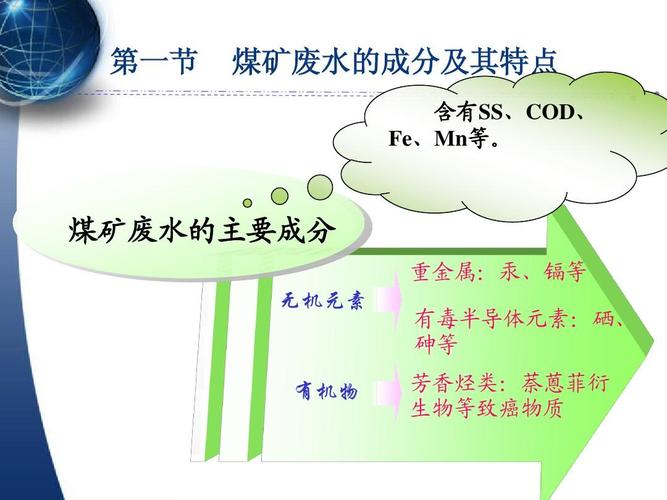 第一节　煤矿废水的成分及其特点

含有SS、COD、Fe、Mn等。

煤矿废水的主要成分

无机元素

重金属：汞、镉等

有毒半导体元素：硒、砷等

有机物

芳香烃类：萘蒽菲衍生物等致癌物质